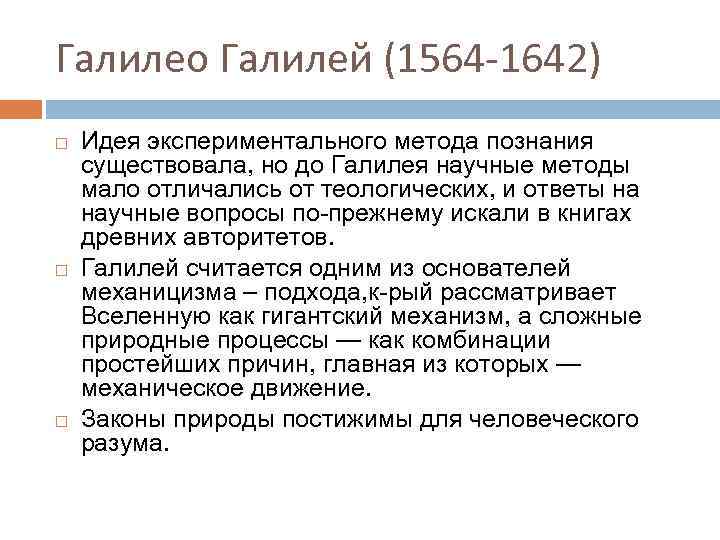 Галилео Галилей (1564-1642)

Идея экспериментального метода познания существовала, но до Галилея научные методы мало отличались от теологических, и ответы на научные вопросы по-прежнему искали в книгах древних авторитетов.

Галилей считается одним из основателей механицизма – подхода,к-рый рассматривает Вселенную как гигантский механизм, а сложные природные процессы — как комбинации простейших причин, главная из которых — механическое движение.

Законы природы постижимы для человеческого разума.